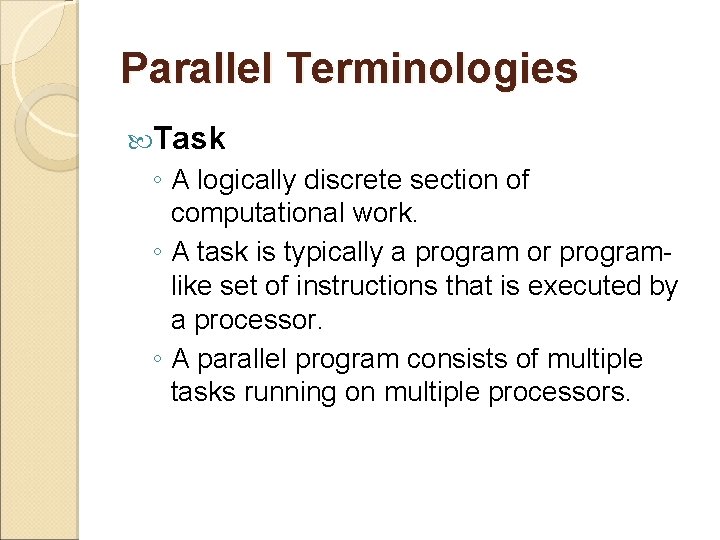 Parallel Terminologies

Task

◦ A logically discrete section of computational work.

◦ A task is typically a program or program-like set of instructions that is executed by a processor.

◦ A parallel program consists of multiple tasks running on multiple processors.